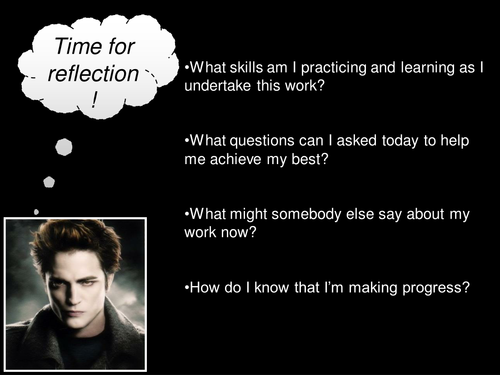 Time for reflection !

•What skills am I practicing and learning as I undertake this work?

•What questions can I asked today to help me achieve my best?

•What might somebody else say about my work now?

•How do I know that I'm making progress?